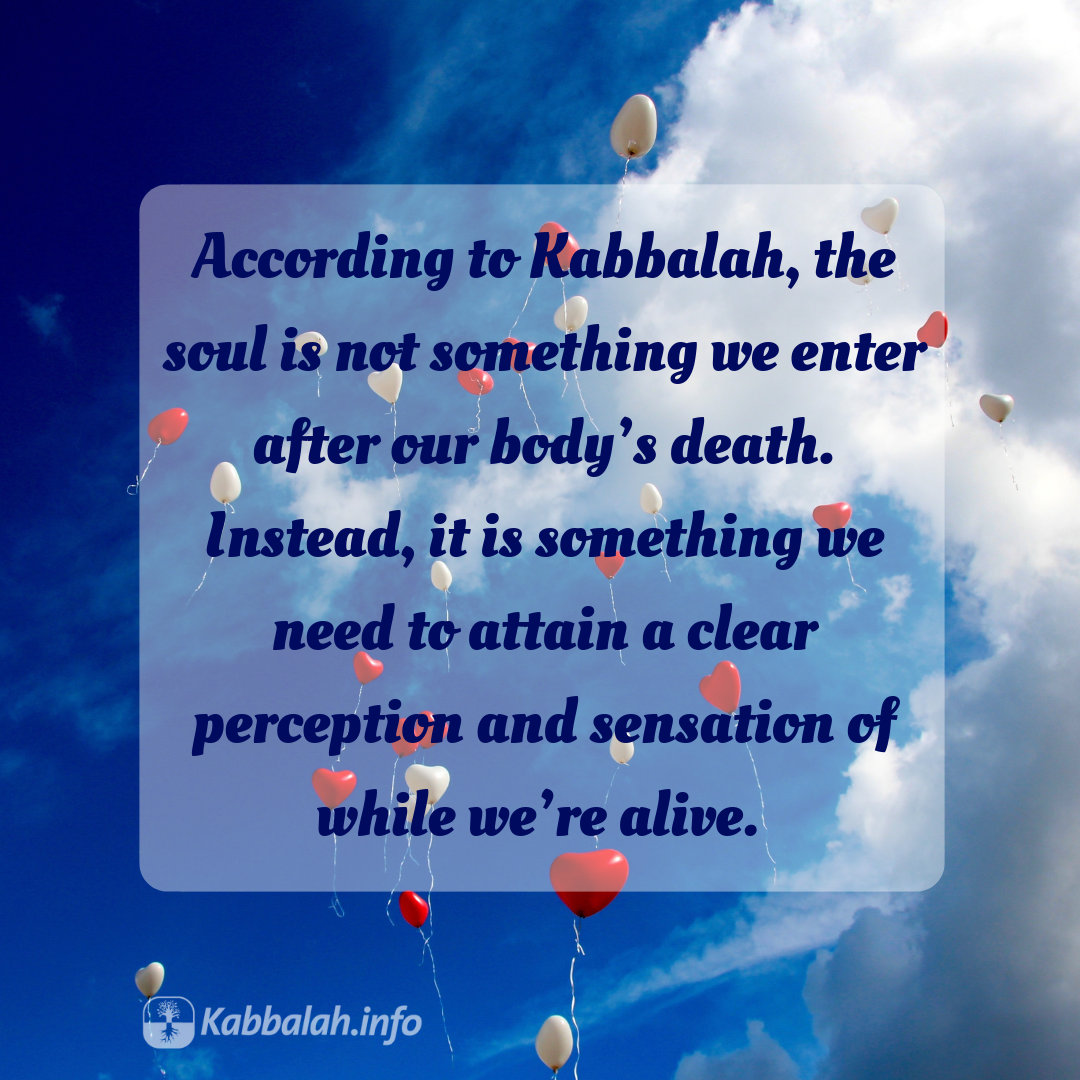 According to Kabbalah, the soul is not something we enter after our body's death. Instead, it is something we need to attain a clear perception and sensation of while we're alive.

Kabbalah.info